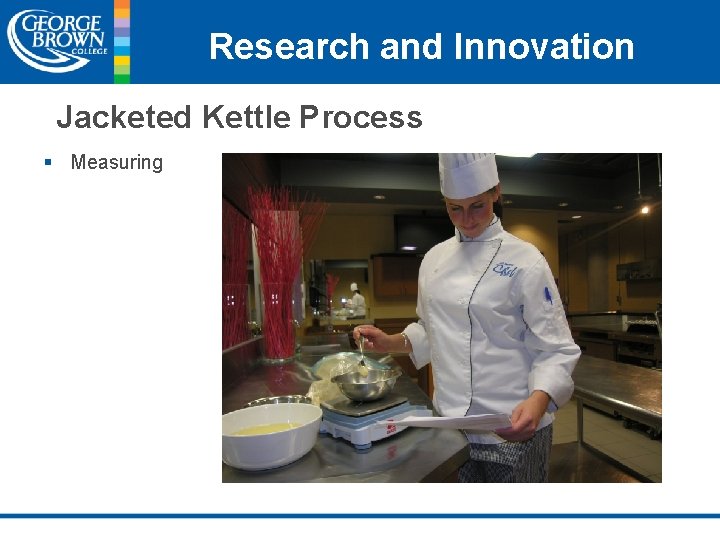 GEORGE BROWN COLLEGE

Research and Innovation

Jacketed Kettle Process

▪ Measuring